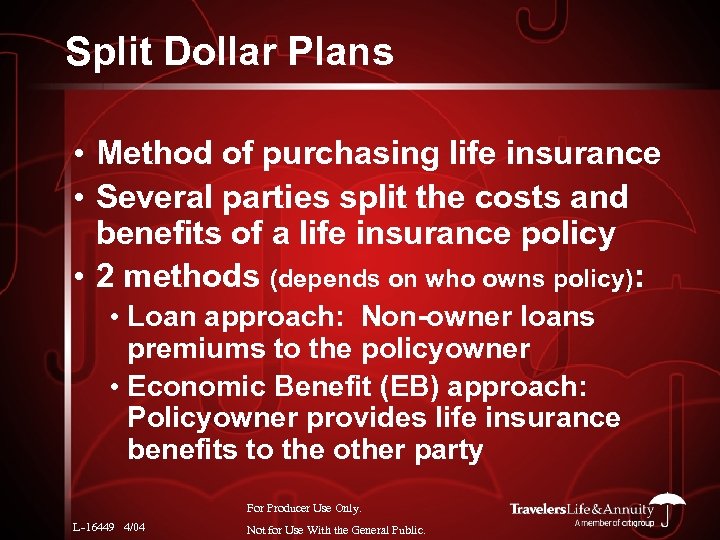 Split Dollar Plans

• Method of purchasing life insurance
• Several parties split the costs and benefits of a life insurance policy
• 2 methods (depends on who owns policy):
  • Loan approach: Non-owner loans premiums to the policyowner
  • Economic Benefit (EB) approach: Policyowner provides life insurance benefits to the other party

L-16449 4/04

For Producer Use Only.
Not for Use With the General Public.

TravelersLife&Annuity
A member of citigroup